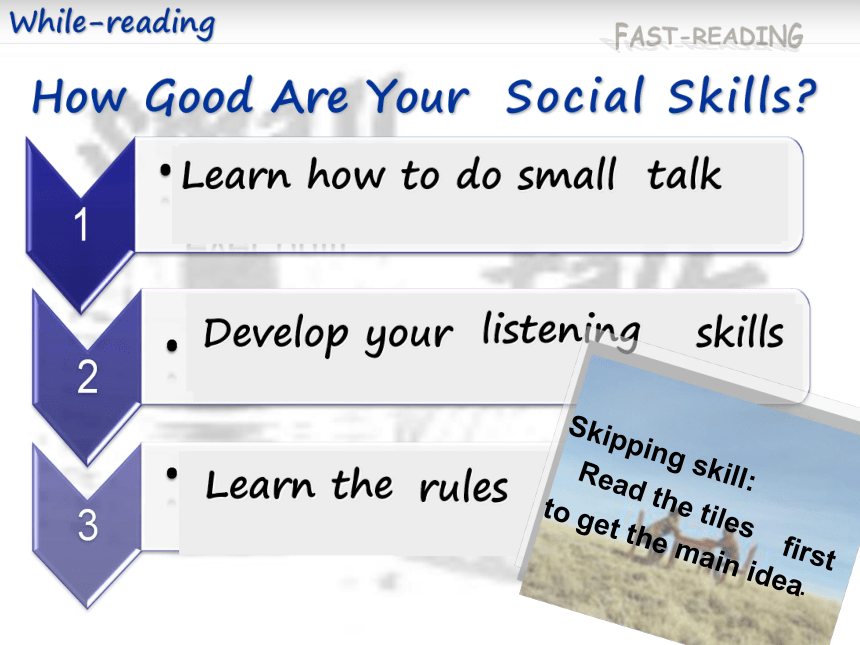 While-reading

FAST-READING

How Good Are Your Social Skills?

1

• Learn how to do small talk

2

• Develop your listening skills

3

• Learn the rules

Skipping skill:
Read the tiles first to get the main idea.